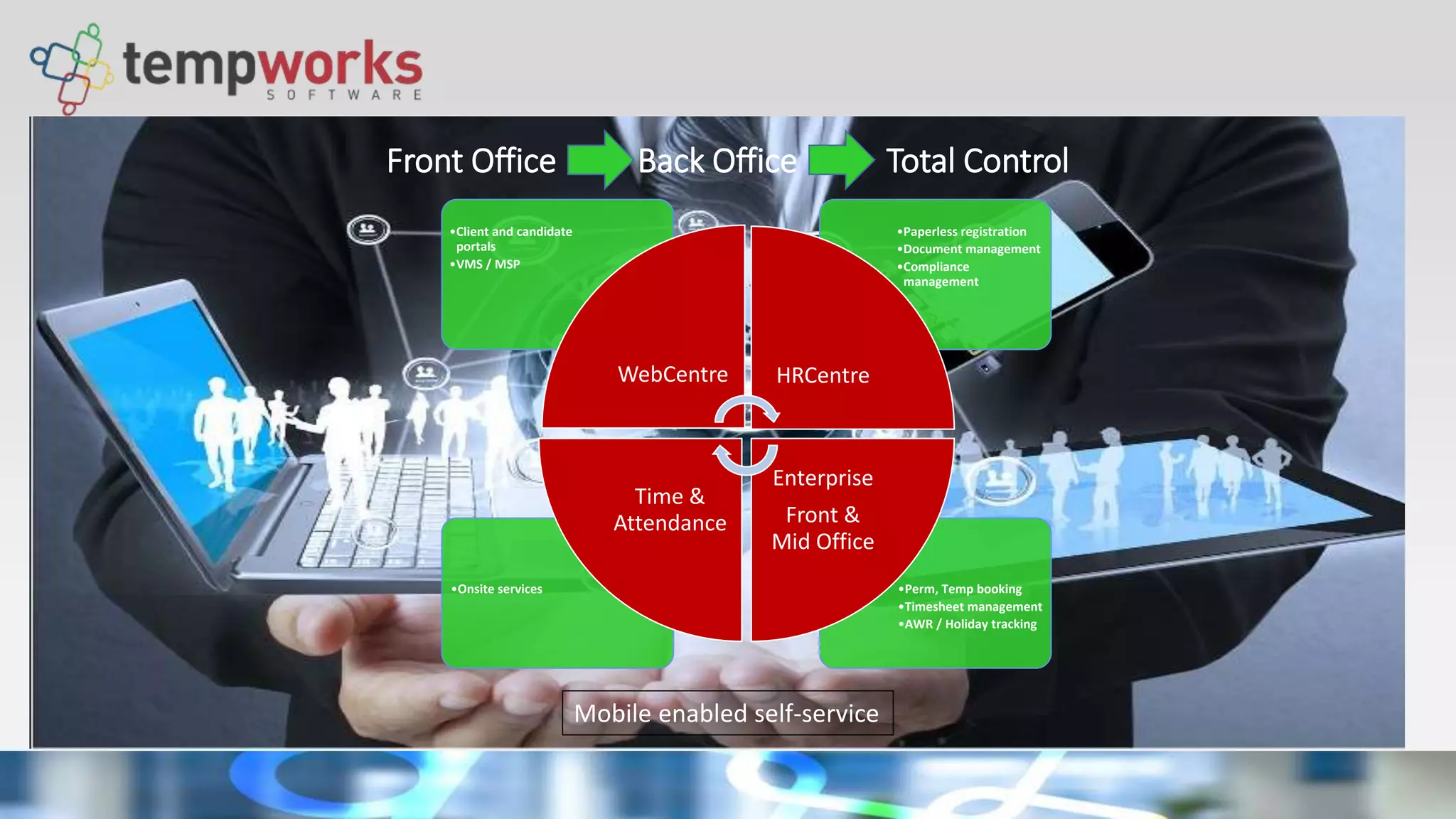 tempworks
SOFTWARE

Front Office Back Office Total Control

•Client and candidate portals
•VMS / MSP

•Paperless registration
•Document management
•Compliance management

WebCentre

HRCentre

Time & Attendance

Enterprise
Front & Mid Office

•Onsite services

•Perm, Temp booking
•Timesheet management
•AWR / Holiday tracking

Mobile enabled self-service